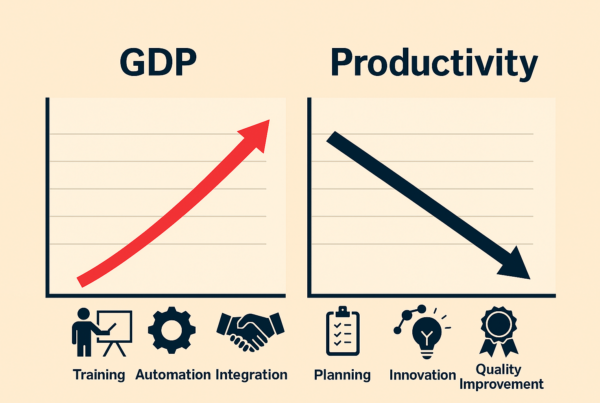 GDP

Productivity

Training Automation Integration

Planning Innovation Quality Improvement